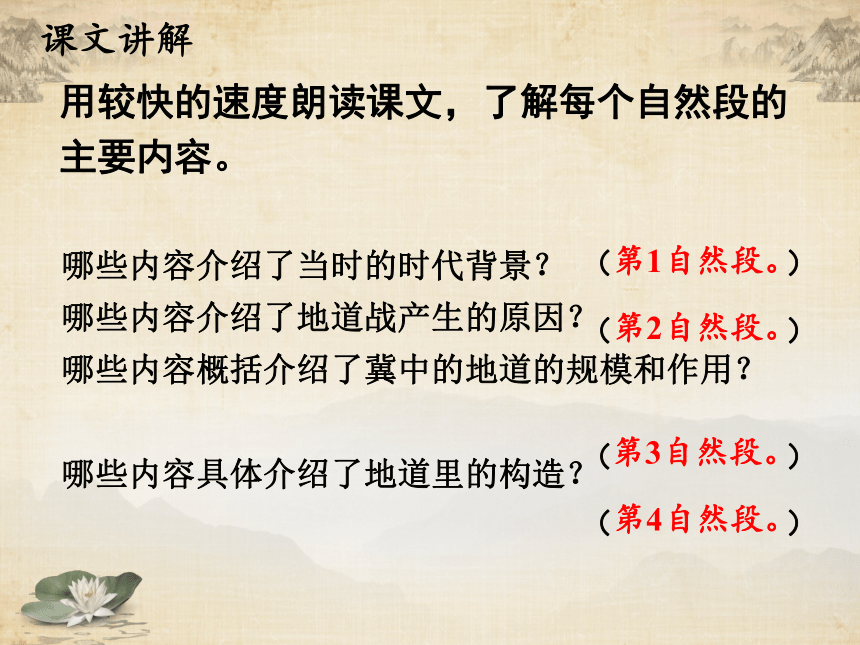 课文讲解

用较快的速度朗读课文，了解每个自然段的主要内容。

哪些内容介绍了当时的时代背景？ （第1自然段。）

哪些内容介绍了地道战产生的原因？（第2自然段。）

哪些内容概括介绍了冀中的地道的规模和作用？

（第3自然段。）

哪些内容具体介绍了地道里的构造？

（第4自然段。）